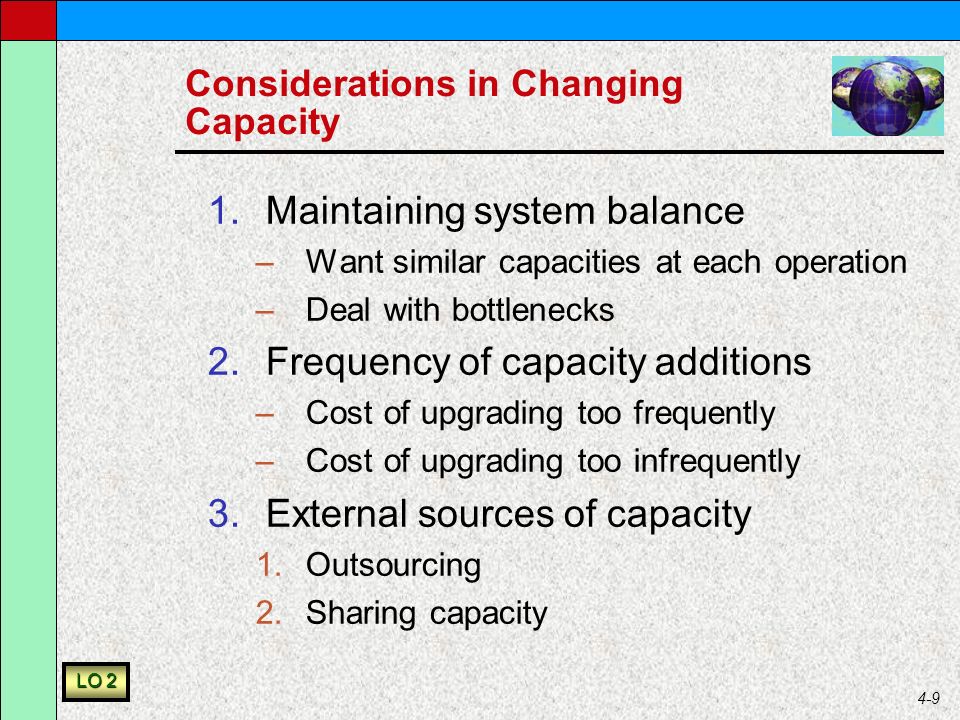 Considerations in Changing Capacity

1. Maintaining system balance
– Want similar capacities at each operation
– Deal with bottlenecks
2. Frequency of capacity additions
– Cost of upgrading too frequently
– Cost of upgrading too infrequently
3. External sources of capacity
1. Outsourcing
2. Sharing capacity

LO 2

4-9